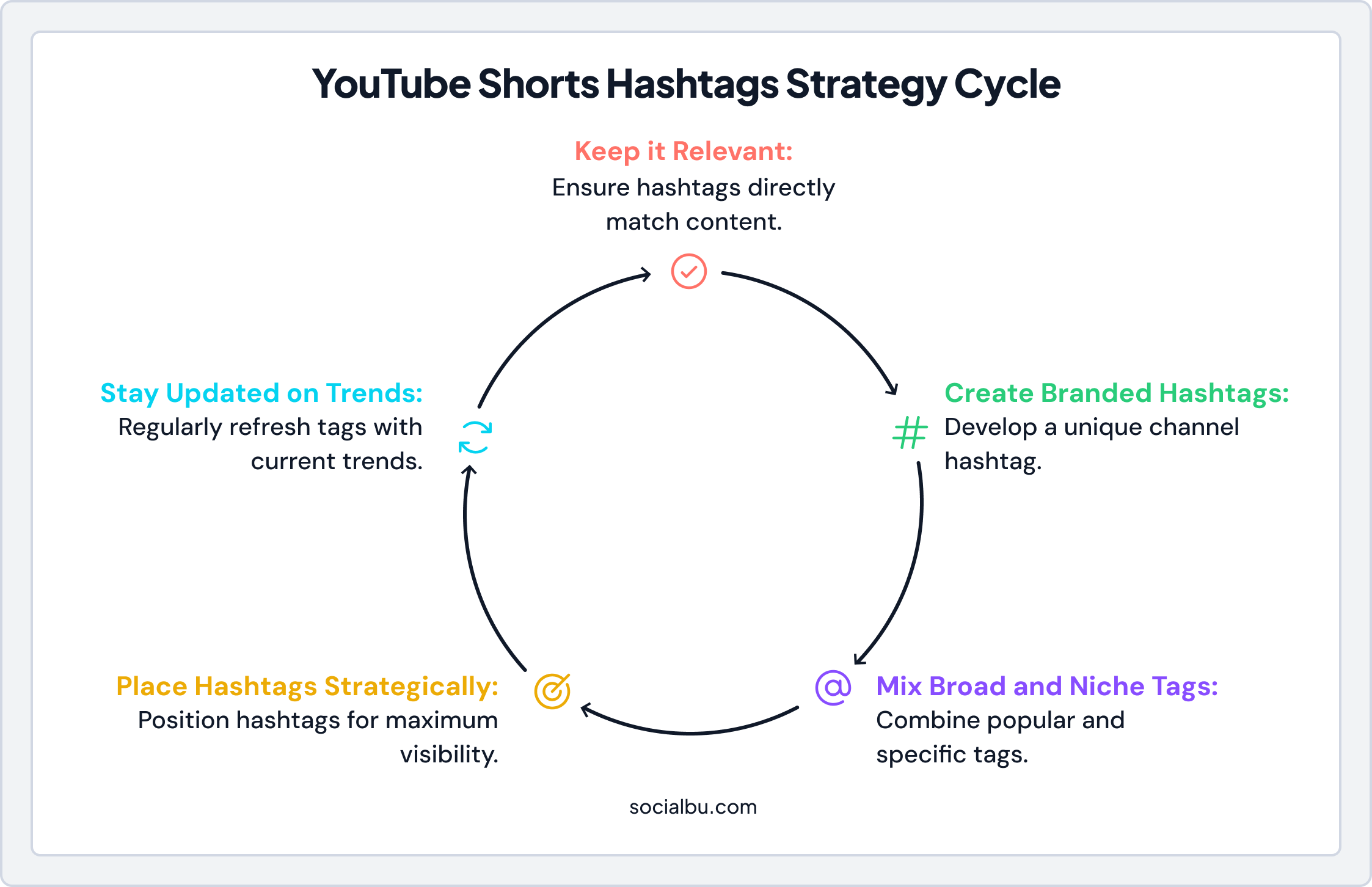 YouTube Shorts Hashtags Strategy Cycle

Keep it Relevant:
Ensure hashtags directly match content.

Create Branded Hashtags:
Develop a unique channel hashtag.

Mix Broad and Niche Tags:
Combine popular and specific tags.

Place Hashtags Strategically:
Position hashtags for maximum visibility.

Stay Updated on Trends:
Regularly refresh tags with current trends.

socialbu.com